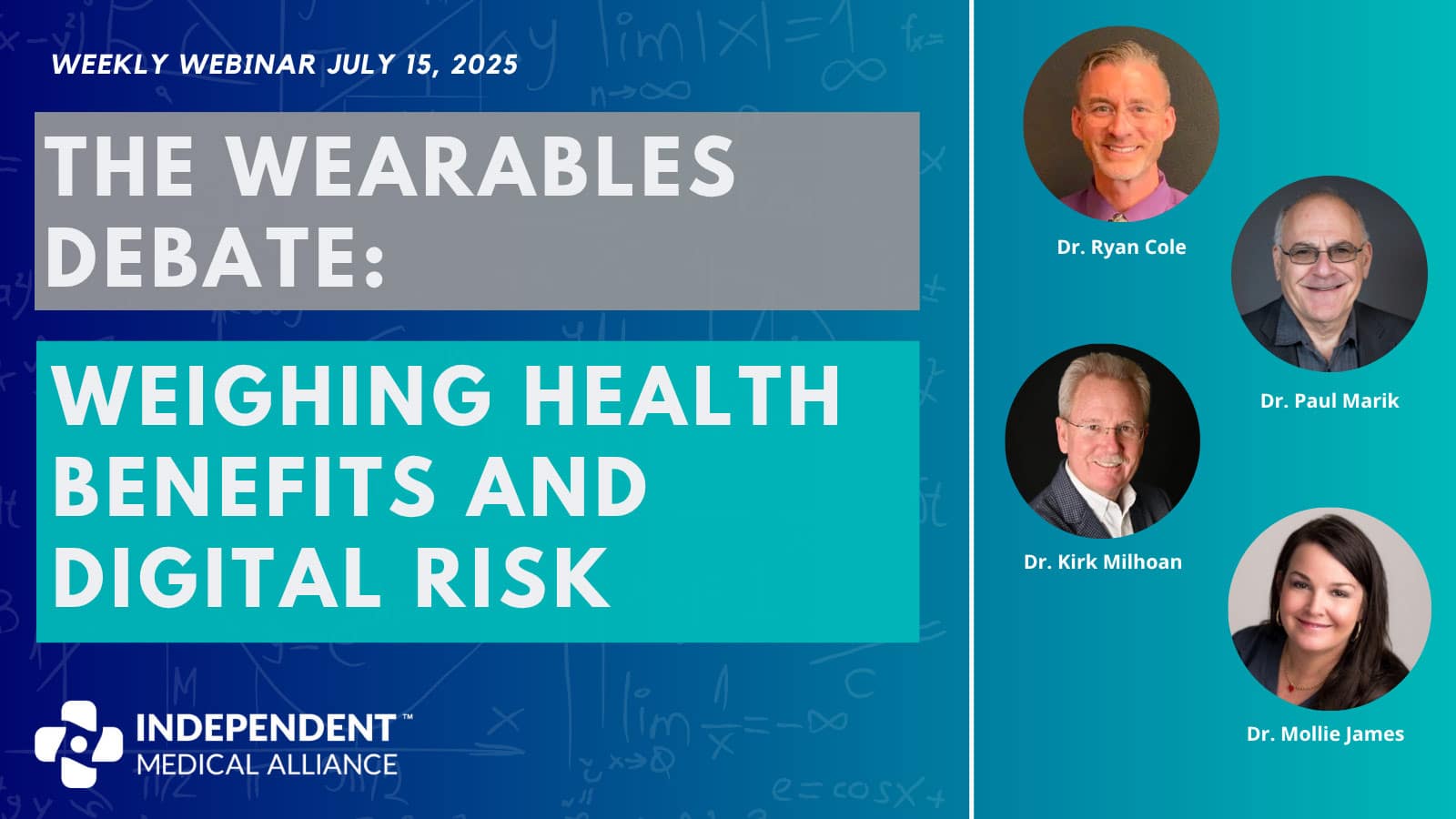 WEEKLY WEBINAR JULY 15, 2025

THE WEARABLES DEBATE:

WEIGHING HEALTH BENEFITS AND DIGITAL RISK

INDEPENDENT™ MEDICAL ALLIANCE

Dr. Ryan Cole

Dr. Paul Marik

Dr. Kirk Milhoan

Dr. Mollie James